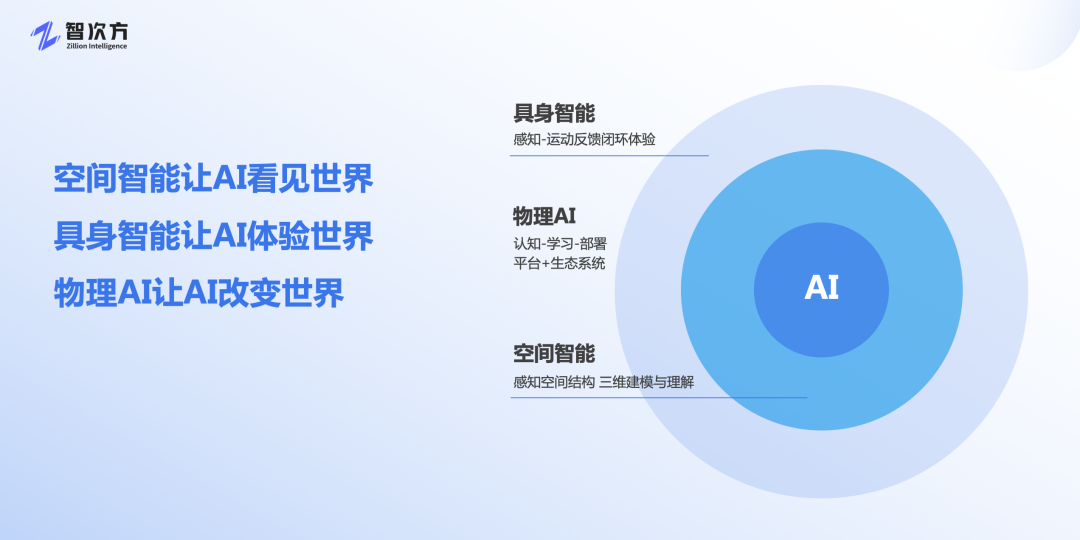 智次方
Zillion Intelligence

空间智能让AI看见世界
具身智能让AI体验世界
物理AI让AI改变世界

具身智能
感知-运动反馈闭环体验

物理AI
认知-学习-部署
平台+生态系统

空间智能
感知空间结构 三维建模与理解

AI